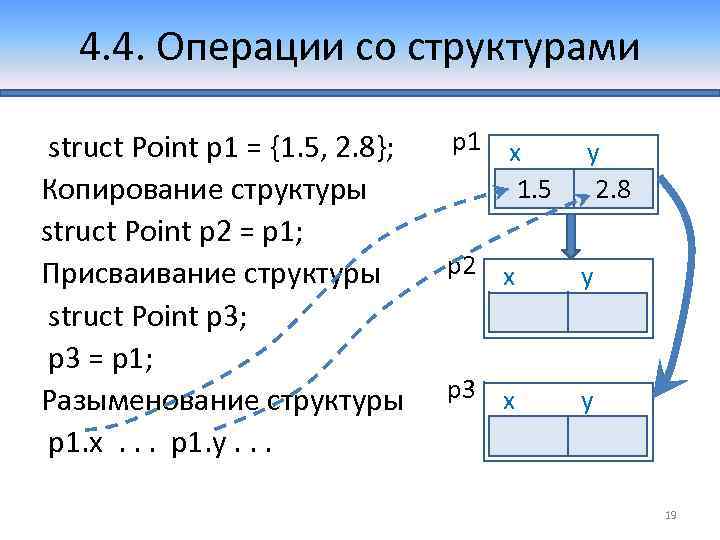 4.4. Операции со структурами

struct Point p1 = {1.5, 2.8};
Копирование структуры
struct Point p2 = p1;
Присваивание структуры
struct Point p3;
p3 = p1;
Разыменование структуры
p1.x . . . p1.y . . .

p1
x y
1.5 2.8

p2
x y

p3
x y

19